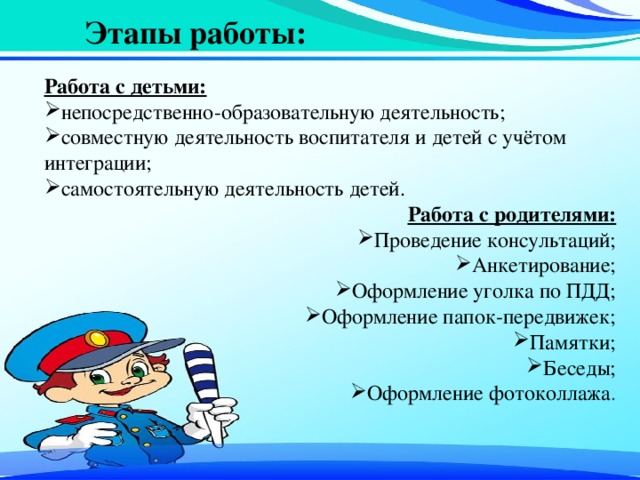 Этапы работы:

Работа с детьми:
➢непосредственно-образовательную деятельность;
➢совместную деятельность воспитателя и детей с учётом интеграции;
➢самостоятельную деятельность детей.

Работа с родителями:
➢Проведение консультаций;
➢Анкетирование;
➢Оформление уголка по ПДД;
➢Оформление папок-передвижек;
➢Памятки;
➢Беседы;
➢Оформление фотоколлажа.